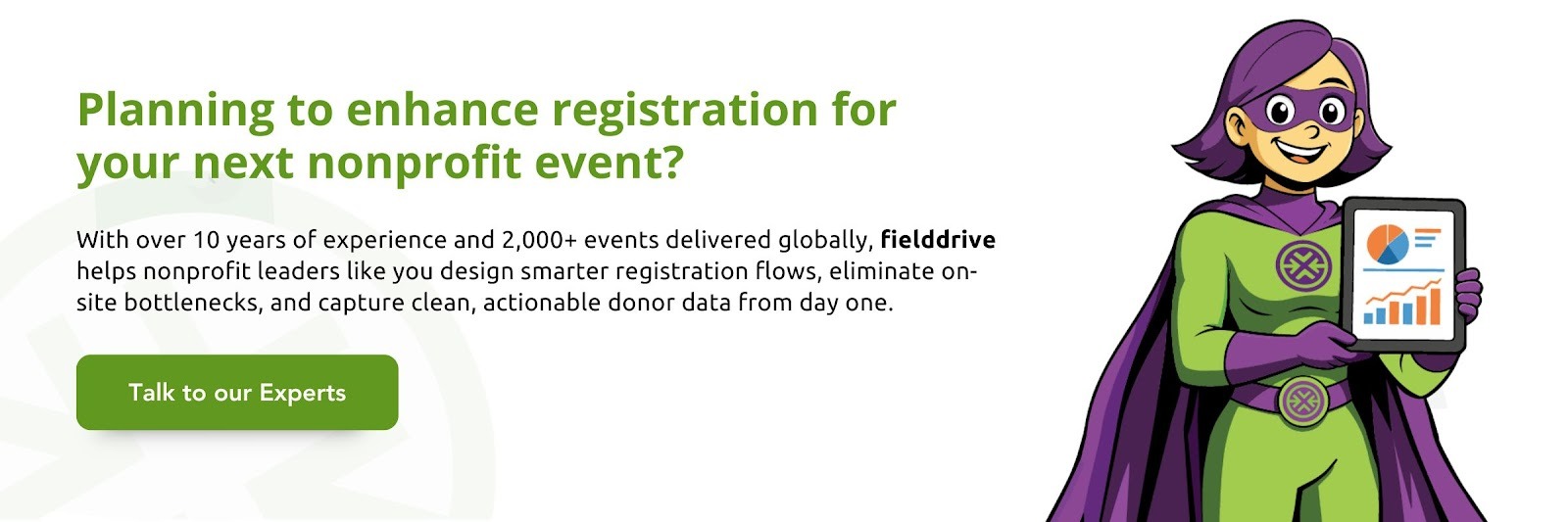 Planning to enhance registration for your next nonprofit event?

With over 10 years of experience and 2,000+ events delivered globally, fielddrive helps nonprofit leaders like you design smarter registration flows, eliminate on-site bottlenecks, and capture clean, actionable donor data from day one.

Talk to our Experts